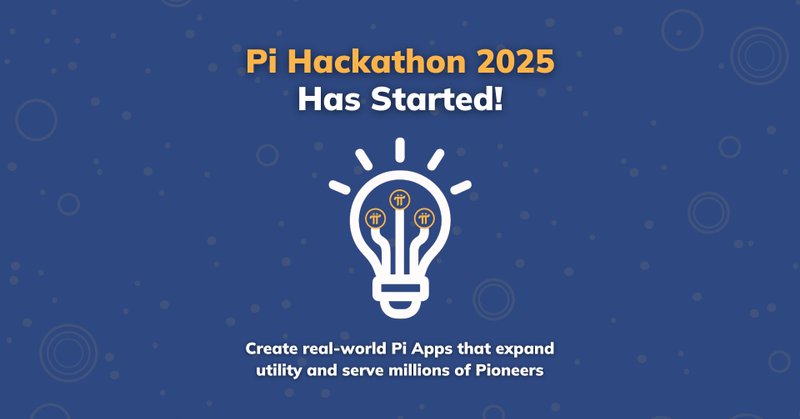 Pi Hackathon 2025
Has Started!

Create real-world Pi Apps that expand utility and serve millions of Pioneers